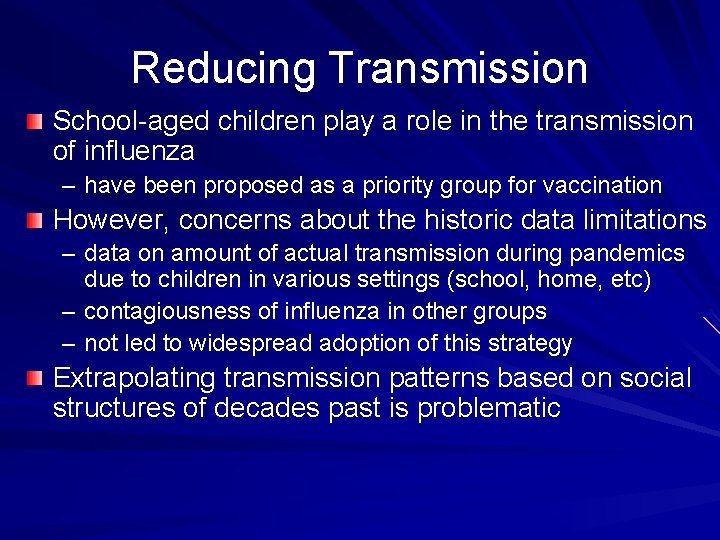 Reducing Transmission

School-aged children play a role in the transmission of influenza

– have been proposed as a priority group for vaccination

However, concerns about the historic data limitations

– data on amount of actual transmission during pandemics due to children in various settings (school, home, etc)

– contagiousness of influenza in other groups

– not led to widespread adoption of this strategy

Extrapolating transmission patterns based on social structures of decades past is problematic